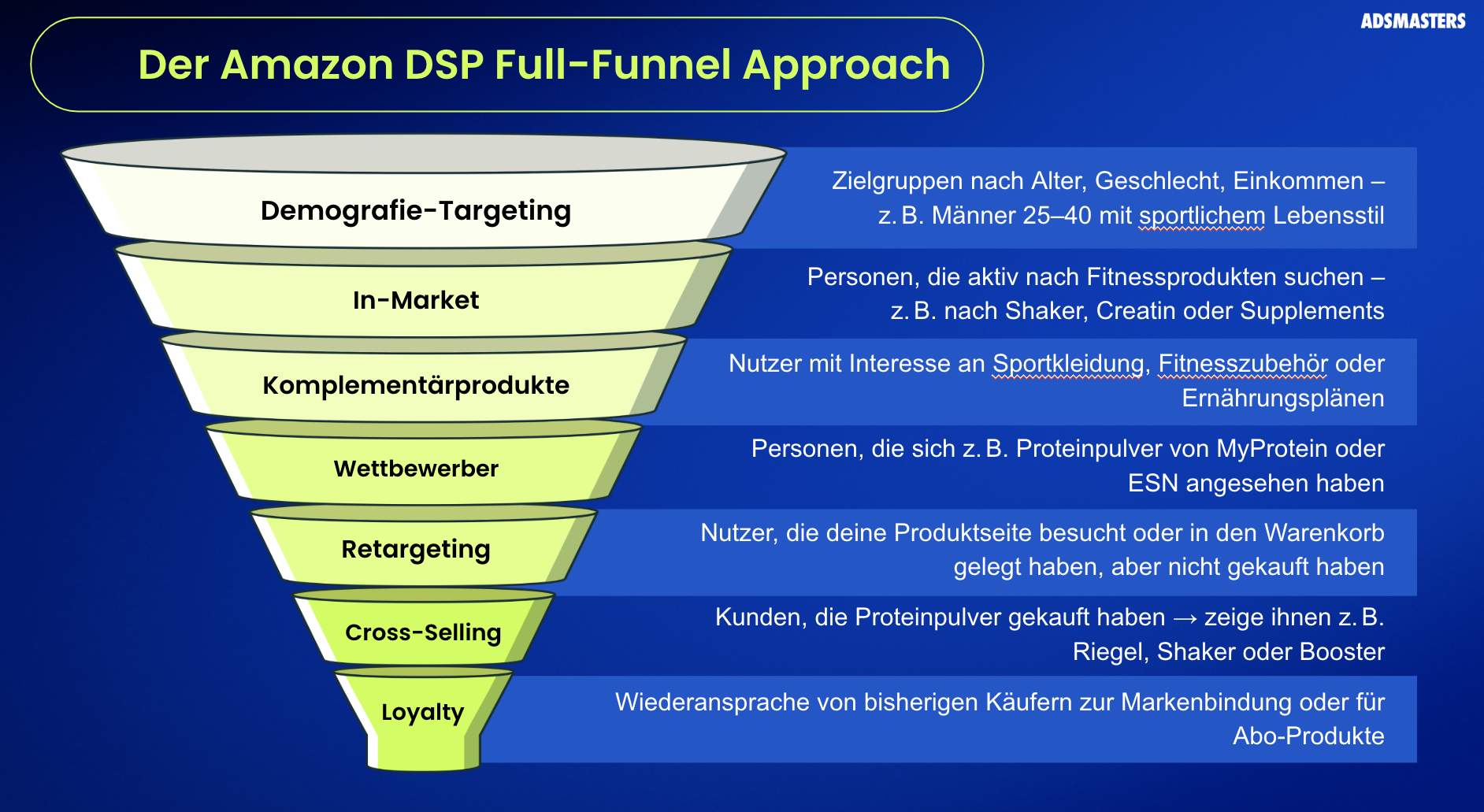 ADSMASTERS

Der Amazon DSP Full-Funnel Approach

Demografie-Targeting

Zielgruppen nach Alter, Geschlecht, Einkommen – z. B. Männer 25–40 mit sportlichem Lebensstil

In-Market

Personen, die aktiv nach Fitnessprodukten suchen – z. B. nach Shaker, Creatin oder Supplements

Komplementärprodukte

Nutzer mit Interesse an Sportkleidung, Fitnesszubehör oder Ernährungsplänen

Wettbewerber

Personen, die sich z. B. Proteinpulver von MyProtein oder ESN angesehen haben

Retargeting

Nutzer, die deine Produktseite besucht oder in den Warenkorb gelegt haben, aber nicht gekauft haben

Cross-Selling

Kunden, die Proteinpulver gekauft haben → zeige ihnen z. B. Riegel, Shaker oder Booster

Loyalty

Wiederansprache von bisherigen Käufern zur Markenbindung oder für Abo-Produkte